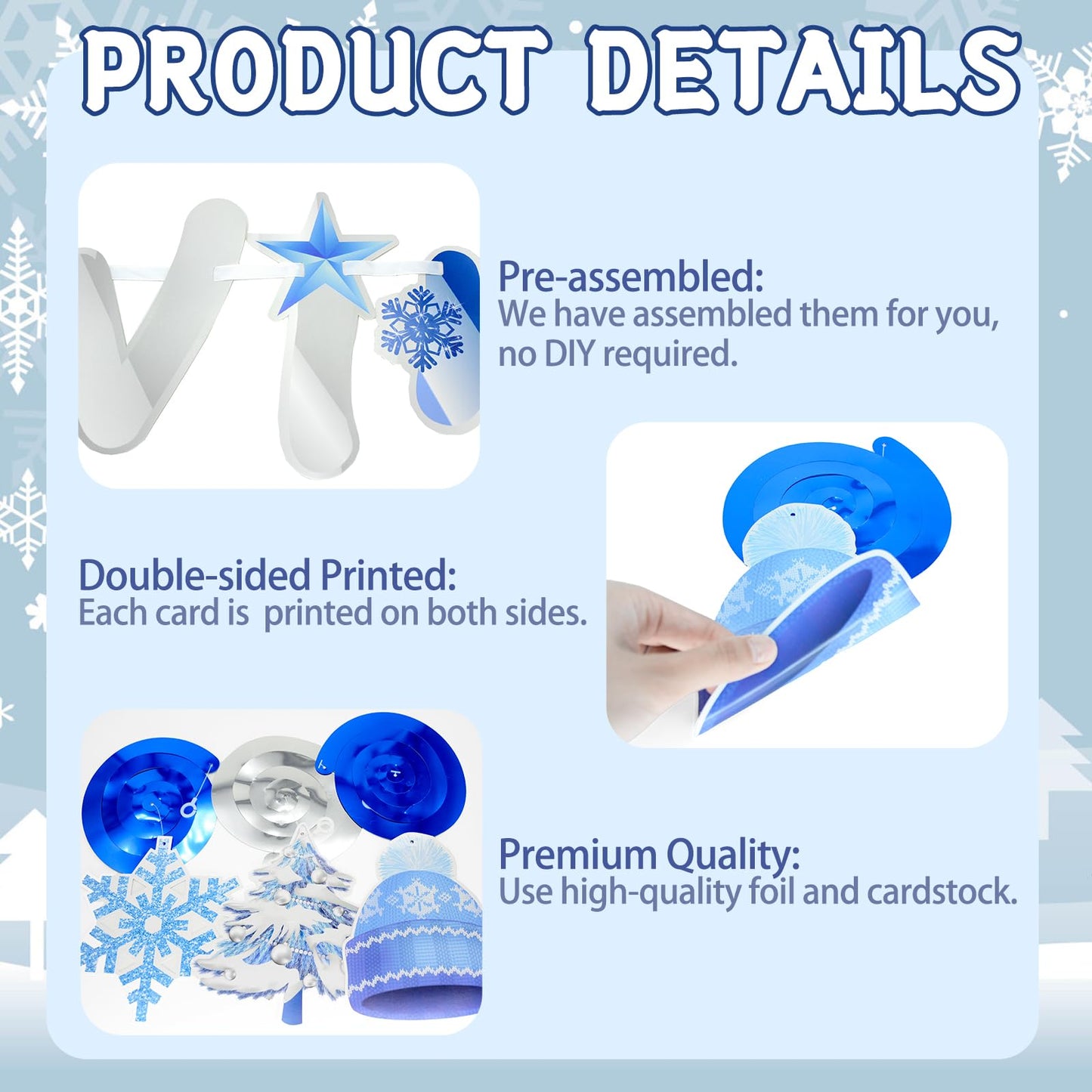 PRODUCT DETAILS

Pre-assembled:
We have assembled them for you, no DIY required.

Double-sided Printed:
Each card is  printed on both sides.

Premium Quality:
Use high-quality foil and cardstock.